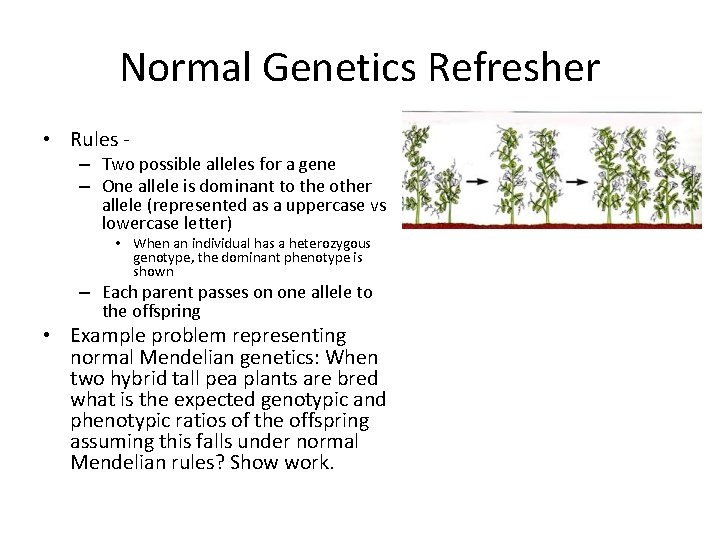 Normal Genetics Refresher

• Rules -
– Two possible alleles for a gene
– One allele is dominant to the other allele (represented as a uppercase vs lowercase letter)
• When an individual has a heterozygous genotype, the dominant phenotype is shown
– Each parent passes on one allele to the offspring

• Example problem representing normal Mendelian genetics: When two hybrid tall pea plants are bred what is the expected genotypic and phenotypic ratios of the offspring assuming this falls under normal Mendelian rules? Show work.